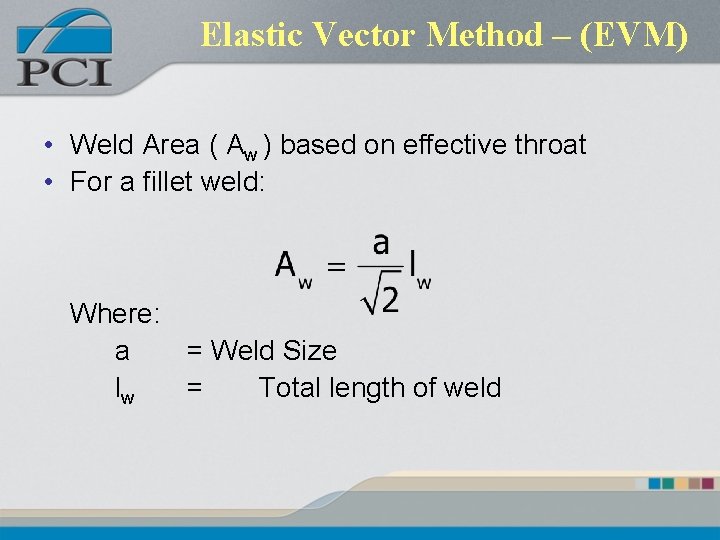 PCI

Elastic Vector Method – (EVM)

• Weld Area ( $A_w$ ) based on effective throat
• For a fillet weld:

$A_w = \frac{a}{\sqrt{2}} l_w$

Where:
a = Weld Size
$l_w$ = Total length of weld